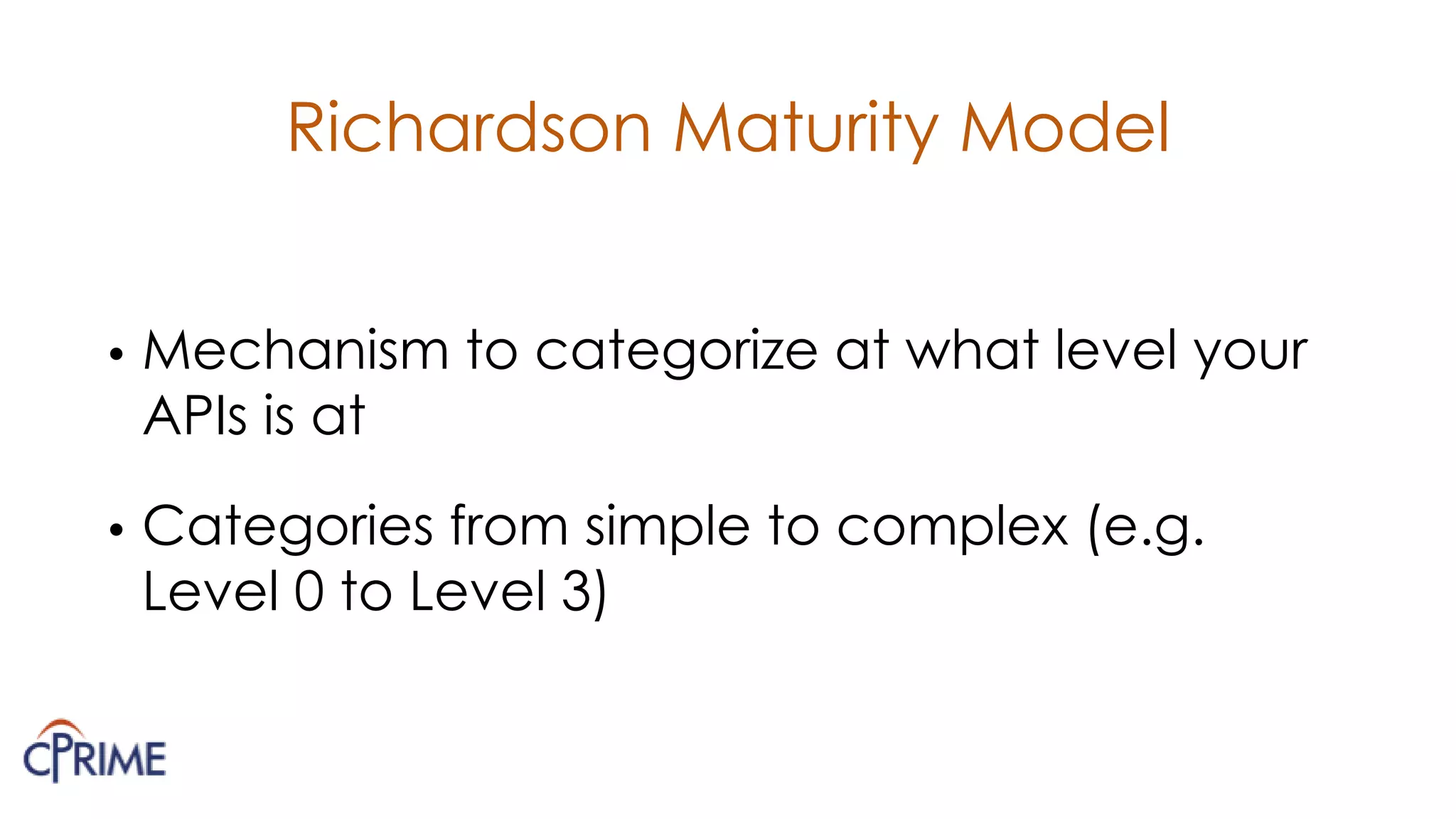 Richardson Maturity Model

• Mechanism to categorize at what level your APIs is at

• Categories from simple to complex (e.g. Level 0 to Level 3)

CPRIME